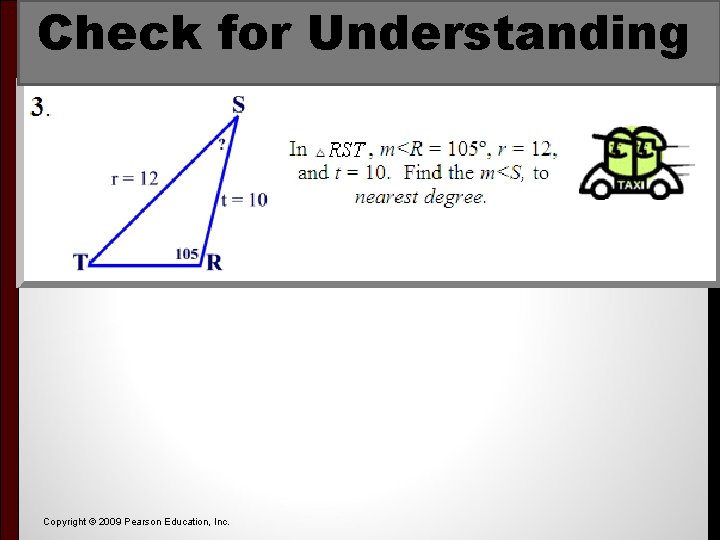 Check for Understanding

3.

S

?

r = 12

t = 10

T

105

R

In $\triangle RST$, $m<R = 105°$, $r = 12$, and $t = 10$. Find the $m<S$, to nearest degree.

TAXI

Copyright © 2009 Pearson Education, Inc.